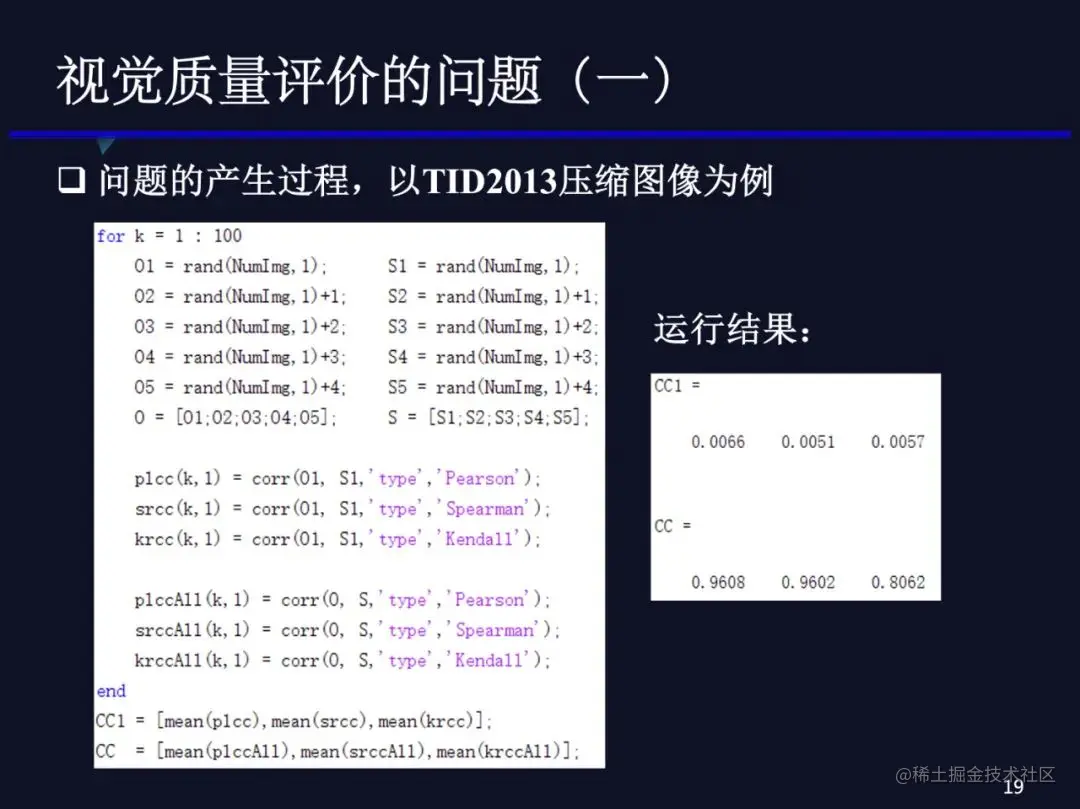 视觉质量评价的问题（一）

❑ 问题的产生过程，以TID2013压缩图像为例

for k = 1 : 100
    O1 = rand(NumImg,1);      S1 = rand(NumImg,1);
    O2 = rand(NumImg,1)+1;    S2 = rand(NumImg,1)+1;
    O3 = rand(NumImg,1)+2;    S3 = rand(NumImg,1)+2;
    O4 = rand(NumImg,1)+3;    S4 = rand(NumImg,1)+3;
    O5 = rand(NumImg,1)+4;    S5 = rand(NumImg,1)+4;
    O = [O1;O2;O3;O4;O5];     S = [S1;S2;S3;S4;S5];

    plcc(k,1) = corr(O1, S1,'type','Pearson');
    srcc(k,1) = corr(O1, S1,'type','Spearman');
    krcc(k,1) = corr(O1, S1,'type','Kendall');

    plccAll(k,1) = corr(O, S,'type','Pearson');
    srccAll(k,1) = corr(O, S,'type','Spearman');
    krccAll(k,1) = corr(O, S,'type','Kendall');
end
CC1 = [mean(plcc),mean(srcc),mean(krcc)];
CC  = [mean(plccAll),mean(srccAll),mean(krccAll)];

运行结果：

CC1 =

    0.0066    0.0051    0.0057

CC =

    0.9608    0.9602    0.8062

@稀土掘金技术社区
19